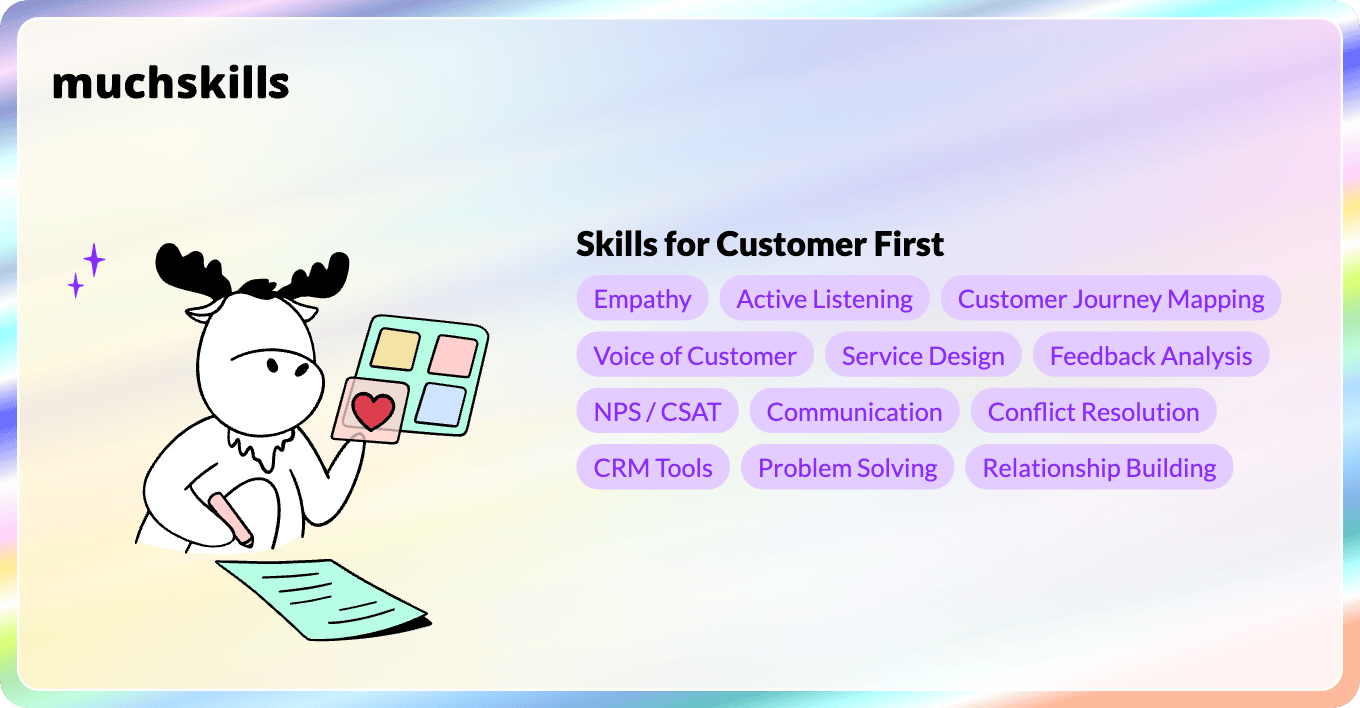 muchskills

Skills for Customer First

Empathy
Active Listening
Customer Journey Mapping
Voice of Customer
Service Design
Feedback Analysis
NPS / CSAT
Communication
Conflict Resolution
CRM Tools
Problem Solving
Relationship Building